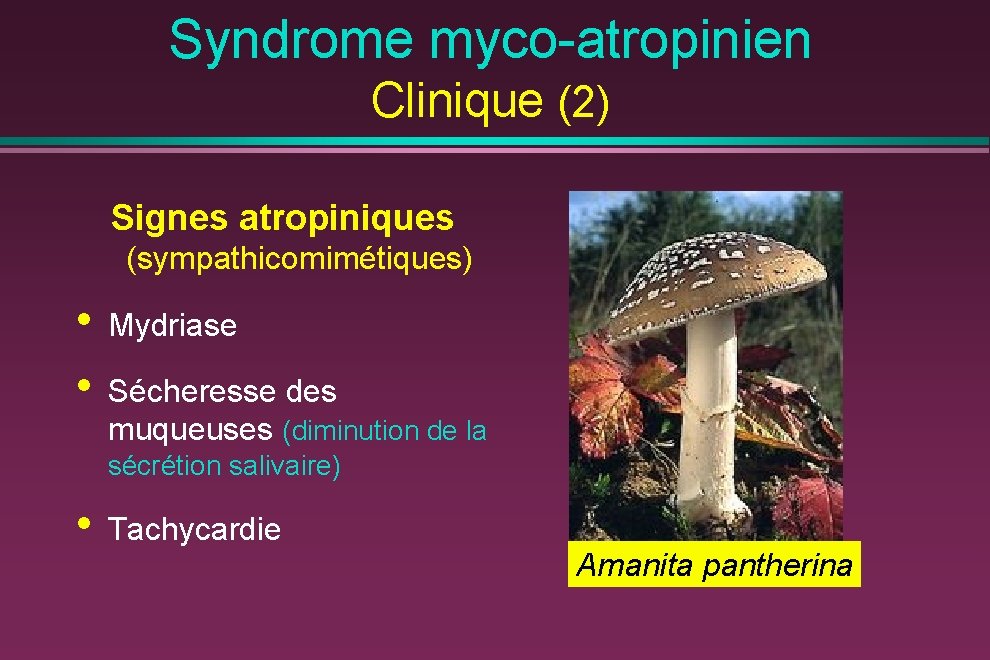 Syndrome myco-atropinien
Clinique (2)

Signes atropiniques
(sympathicomimétiques)

• Mydriase

• Sécheresse des muqueuses (diminution de la sécrétion salivaire)

• Tachycardie

Amanita pantherina